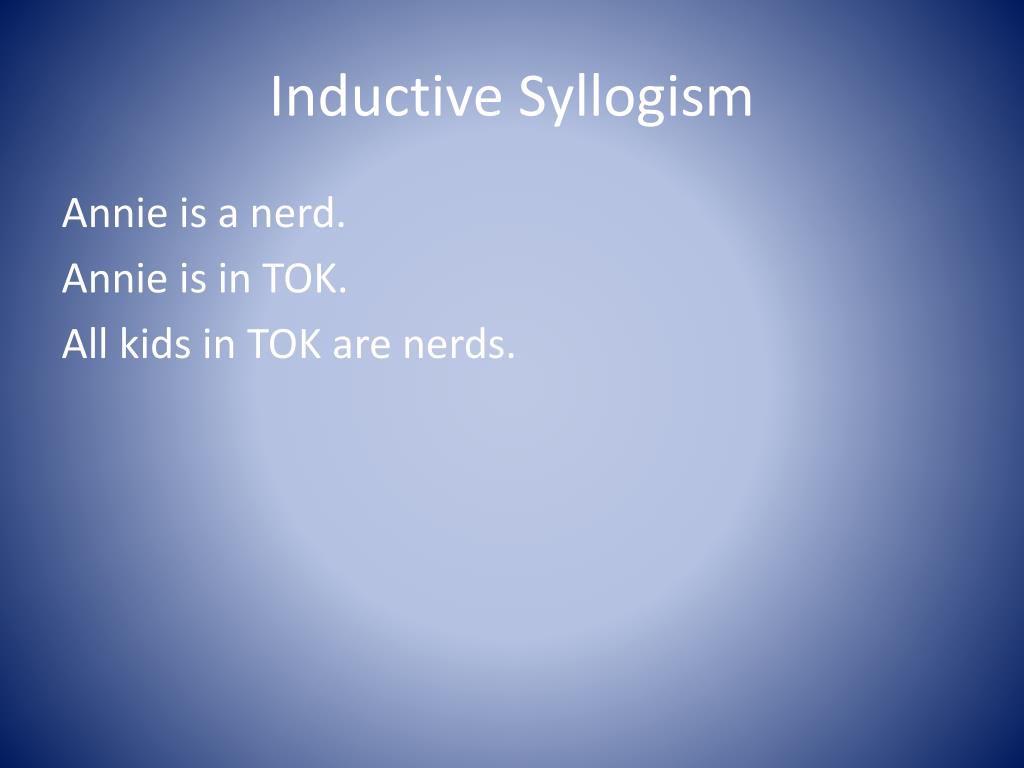 Inductive Syllogism

Annie is a nerd.
Annie is in TOK.
All kids in TOK are nerds.